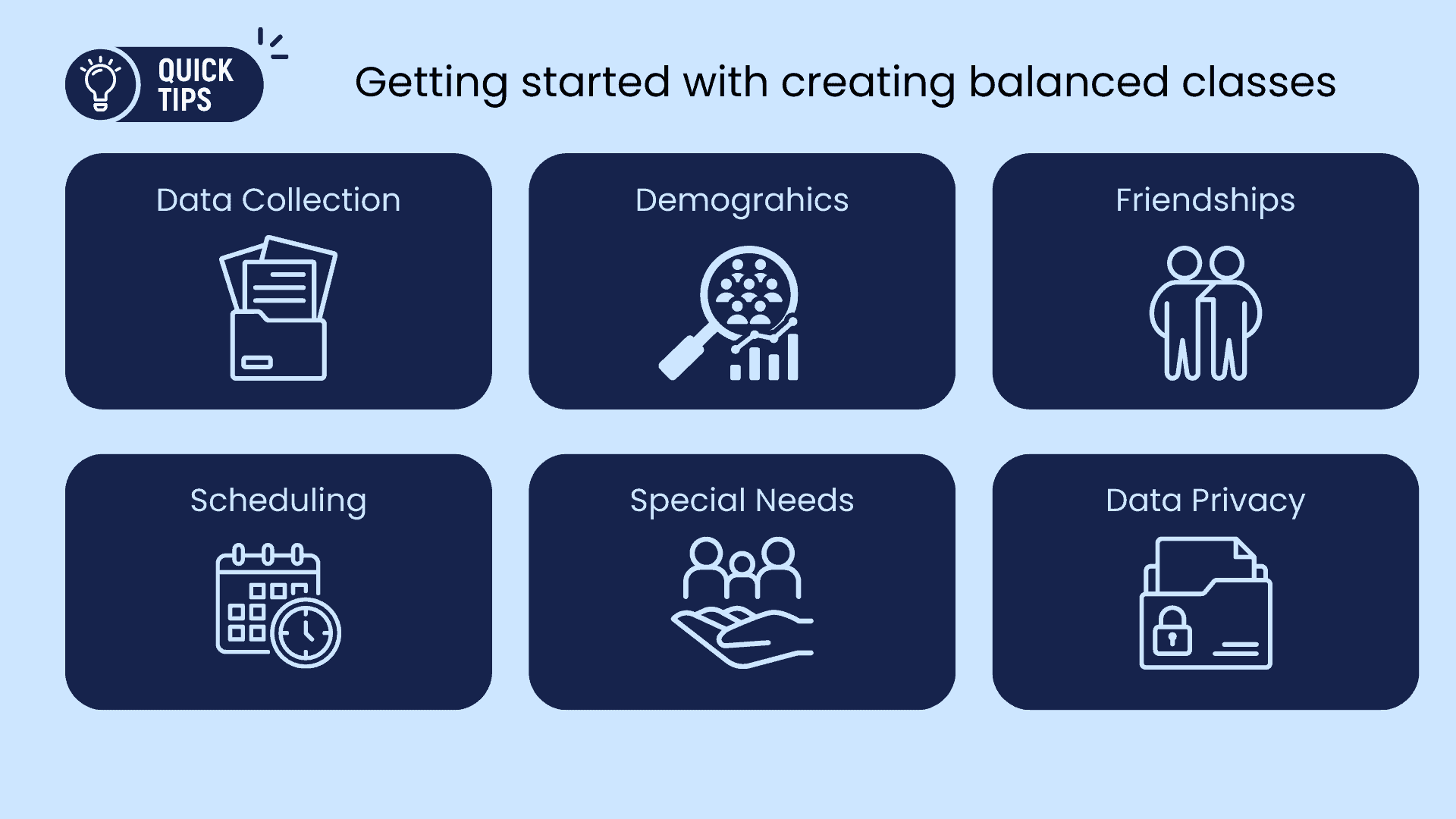 QUICK TIPS

Getting started with creating balanced classes

Data Collection

Demograhics

Friendships

Scheduling

Special Needs

Data Privacy